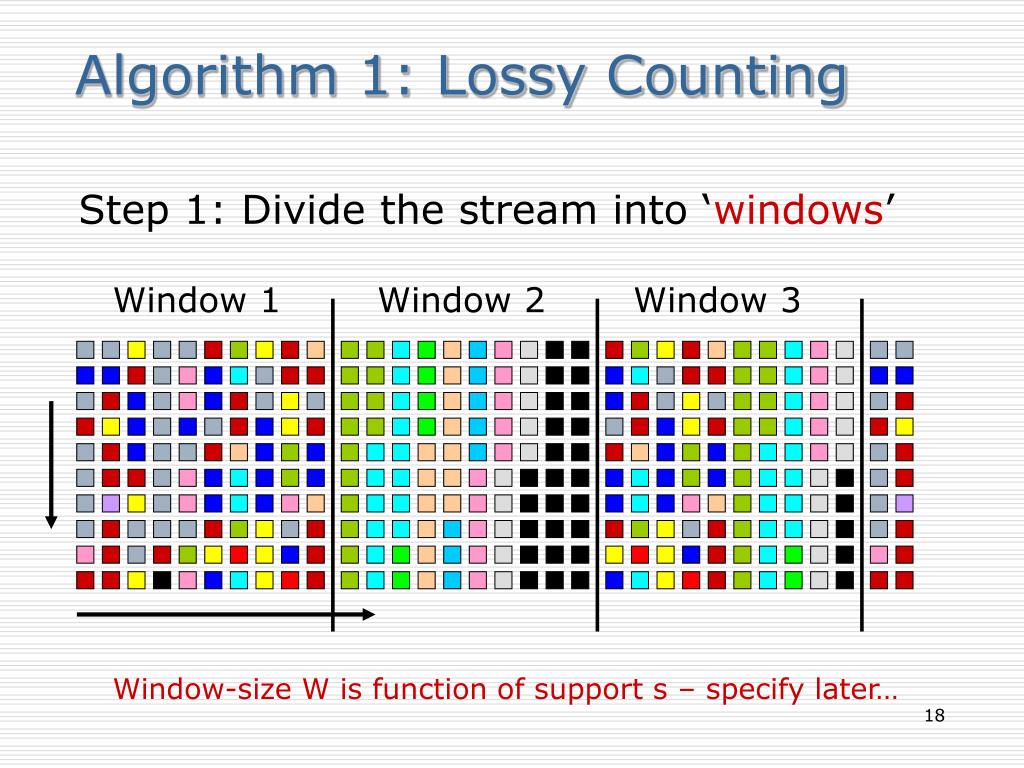 Algorithm 1: Lossy Counting

Step 1: Divide the stream into ‘windows’

Window 1 Window 2 Window 3

Window-size W is function of support s – specify later…

18